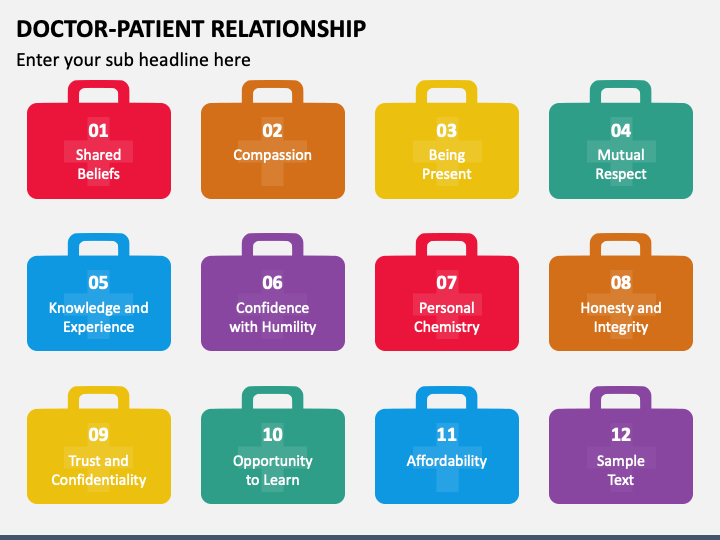 DOCTOR-PATIENT RELATIONSHIP

Enter your sub headline here

01
Shared Beliefs

02
Compassion

03
Being Present

04
Mutual Respect

05
Knowledge and Experience

06
Confidence with Humility

07
Personal Chemistry

08
Honesty and Integrity

09
Trust and Confidentiality

10
Opportunity to Learn

11
Affordability

12
Sample Text